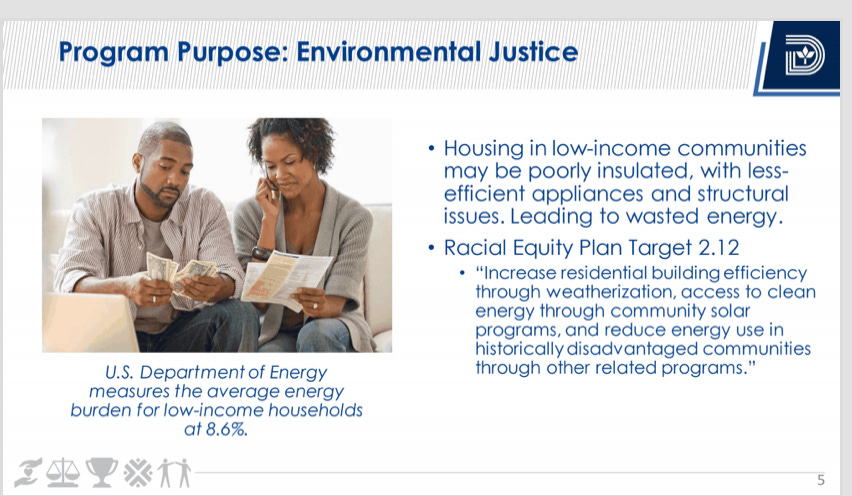 Program Purpose: Environmental Justice

U.S. Department of Energy measures the average energy burden for low-income households at 8.6%.

• Housing in low-income communities may be poorly insulated, with less-efficient appliances and structural issues. Leading to wasted energy.

• Racial Equity Plan Target 2.12
  • "Increase residential building efficiency through weatherization, access to clean energy through community solar programs, and reduce energy use in historically disadvantaged communities through other related programs."

5